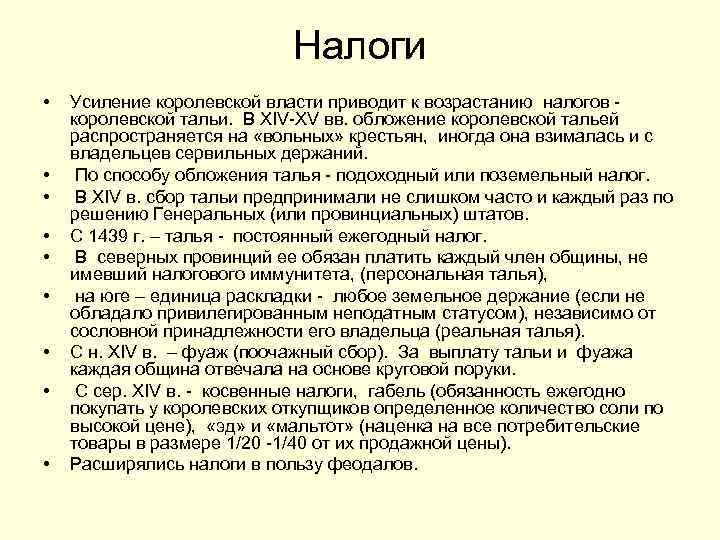 Налоги

• Усиление королевской власти приводит к возрастанию налогов - королевской тальи. В XIV-XV вв. обложение королевской тальей распространяется на «вольных» крестьян, иногда она взималась и с владельцев сервильных держаний.

• По способу обложения талья - подоходный или поземельный налог.

• В XIV в. сбор тальи предпринимали не слишком часто и каждый раз по решению Генеральных (или провинциальных) штатов.

• С 1439 г. – талья - постоянный ежегодный налог.

• В северных провинций ее обязан платить каждый член общины, не имевший налогового иммунитета, (персональная талья),

• на юге – единица раскладки - любое земельное держание (если не обладало привилегированным неподатным статусом), независимо от сословной принадлежности его владельца (реальная талья).

• С н. XIV в. – фуаж (поочажный сбор). За выплату тальи и фуажа каждая община отвечала на основе круговой поруки.

• С сер. XIV в. - косвенные налоги, габель (обязанность ежегодно покупать у королевских откупщиков определенное количество соли по высокой цене), «эд» и «мальтот» (наценка на все потребительские товары в размере 1/20 -1/40 от их продажной цены).

• Расширялись налоги в пользу феодалов.